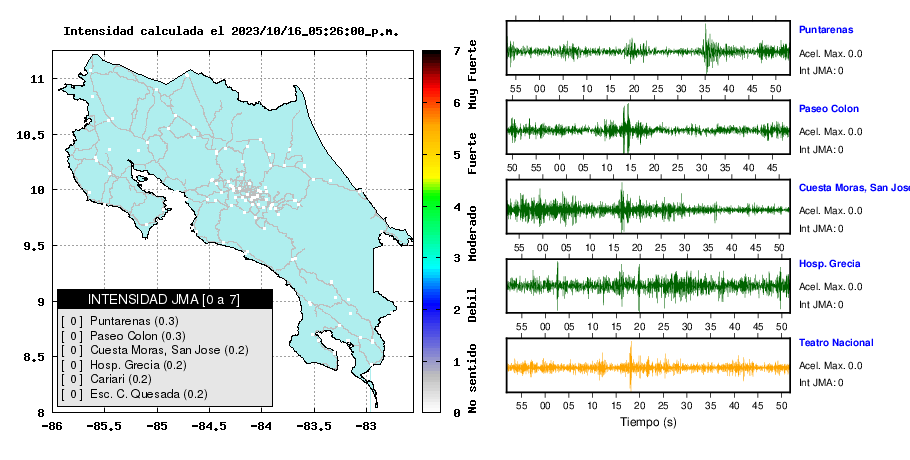 Intensidad calculada el 2023/10/16_05:26:00_p.m.

11
10.5
10
9.5
9
8.5
8
-86 -85.5 -85 -84.5 -84 -83.5 -83

INTENSIDAD JMA [0 a 7]
[ 0 ] Puntarenas (0.3)
[ 0 ] Paseo Colon (0.3)
[ 0 ] Cuesta Moras, San Jose (0.2)
[ 0 ] Hosp. Grecia (0.2)
[ 0 ] Cariari (0.2)
[ 0 ] Esc. C. Quesada (0.2)

7
6
5
4
3
2
1
0
Muy Fuerte
Fuerte
Moderado
Debil
No sentido

Puntarenas
Acel. Max. 0.0
Int JMA: 0
55 00 05 10 15 20 25 30 35 40 45 50

Paseo Colon
Acel. Max. 0.0
Int JMA: 0
50 55 00 05 10 15 20 25 30 35 40 45

Cuesta Moras, San Jose
Acel. Max. 0.0
Int JMA: 0
55 00 05 10 15 20 25 30 35 40 45 50

Hosp. Grecia
Acel. Max. 0.0
Int JMA: 0
55 00 05 10 15 20 25 30 35 40 45 50

Teatro Nacional
Acel. Max. 0.0
Int JMA: 0
55 00 05 10 15 20 25 30 35 40 45 50
Tiempo (s)